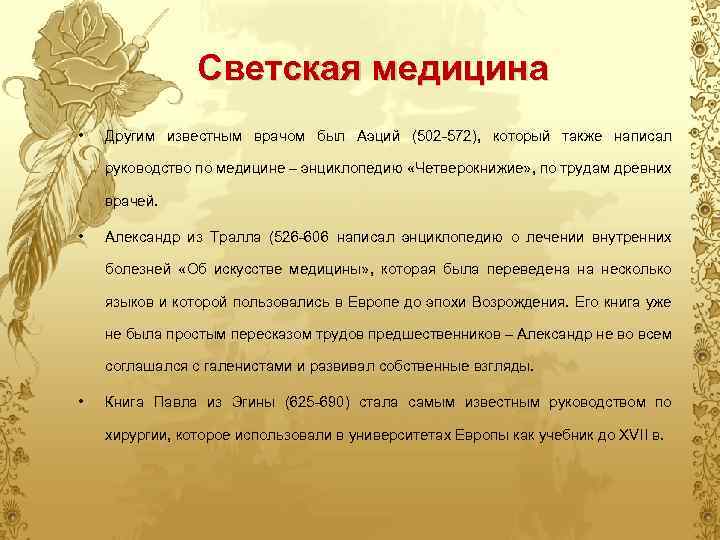 Светская медицина

• Другим известным врачом был Аэций (502-572), который также написал руководство по медицине – энциклопедию «Четверокнижие», по трудам древних врачей.

• Александр из Тралла (526-606 написал энциклопедию о лечении внутренних болезней «Об искусстве медицины», которая была переведена на несколько языков и которой пользовались в Европе до эпохи Возрождения. Его книга уже не была простым пересказом трудов предшественников – Александр не во всем соглашался с галенистами и развивал собственные взгляды.

• Книга Павла из Эгины (625-690) стала самым известным руководством по хирургии, которое использовали в университетах Европы как учебник до XVII в.